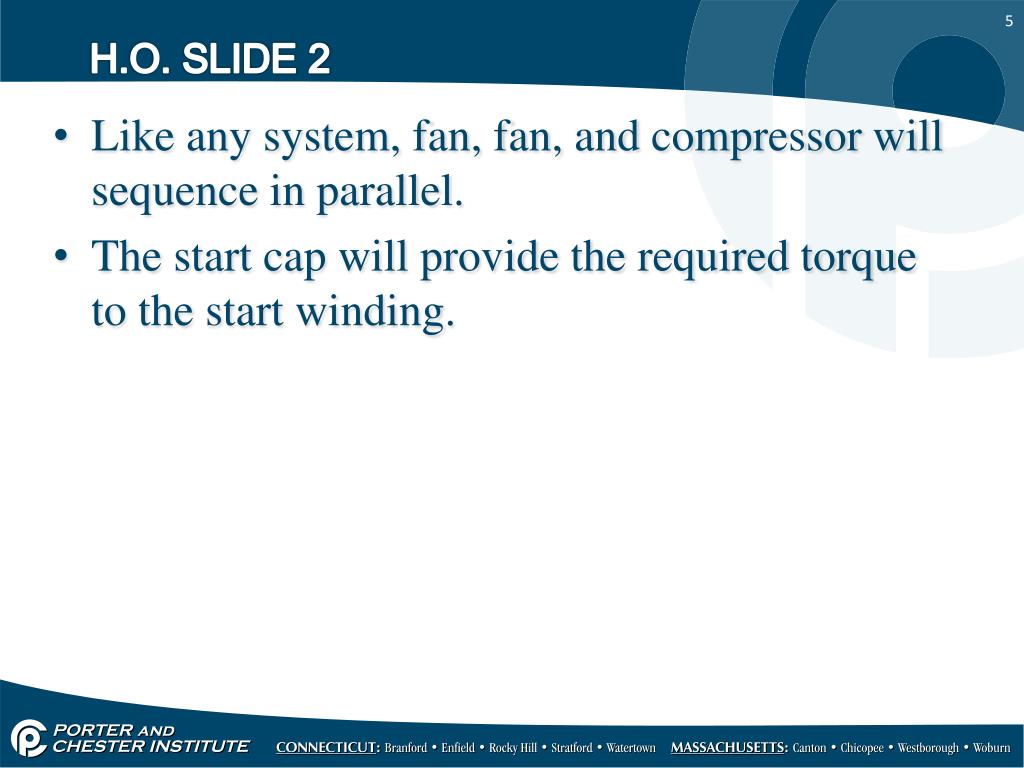 5

H.O. SLIDE 2

• Like any system, fan, fan, and compressor will sequence in parallel.

• The start cap will provide the required torque to the start winding.

PORTER AND CHESTER INSTITUTE

CONNECTICUT: Branford • Enfield • Rocky Hill • Stratford • Watertown MASSACHUSETTS: Canton • Chicopee • Westborough • Woburn